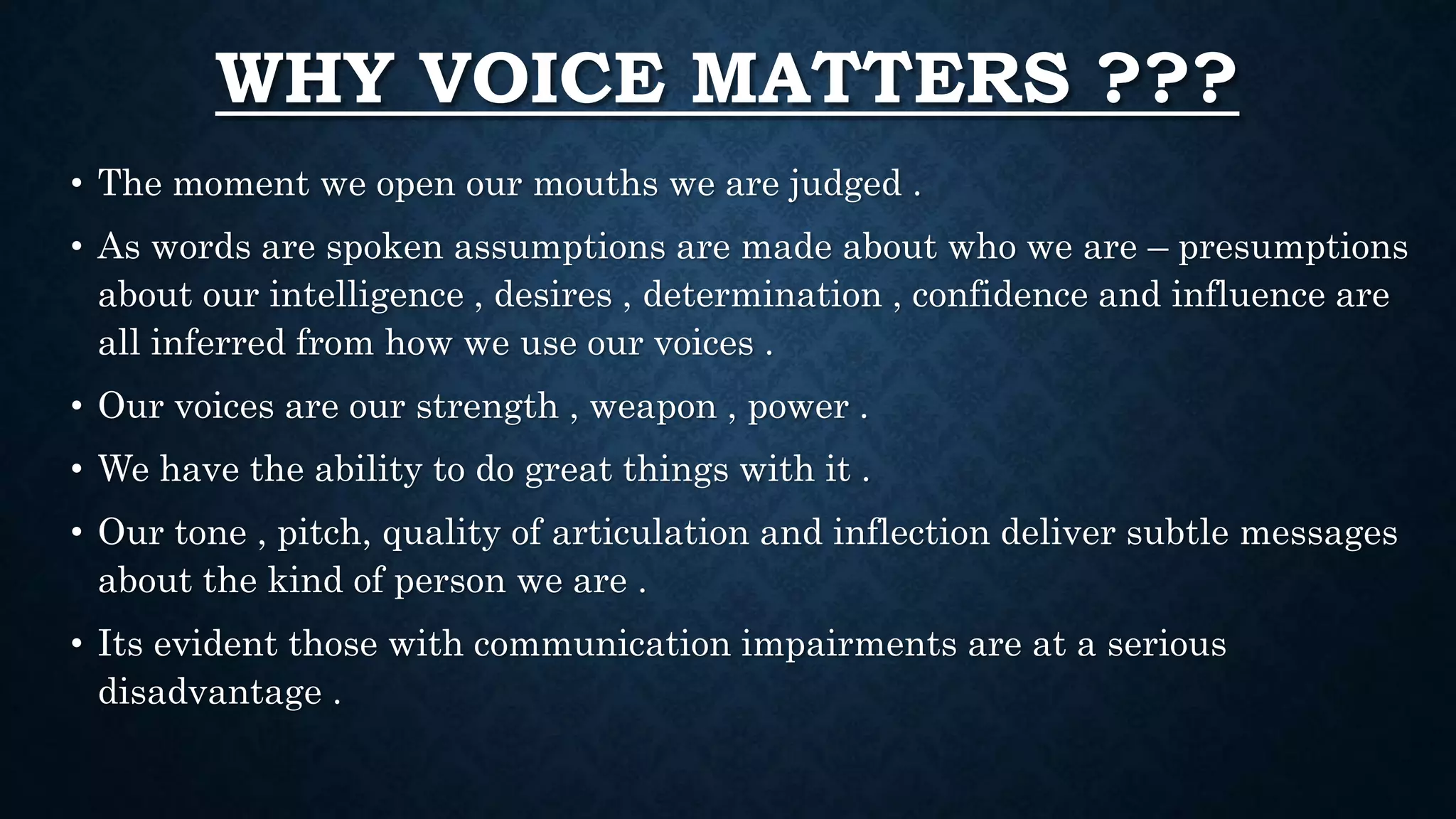 WHY VOICE MATTERS ???

• The moment we open our mouths we are judged .

• As words are spoken assumptions are made about who we are – presumptions about our intelligence , desires , determination , confidence and influence are all inferred from how we use our voices .

• Our voices are our strength , weapon , power .

• We have the ability to do great things with it .

• Our tone , pitch, quality of articulation and inflection deliver subtle messages about the kind of person we are .

• Its evident those with communication impairments are at a serious disadvantage .